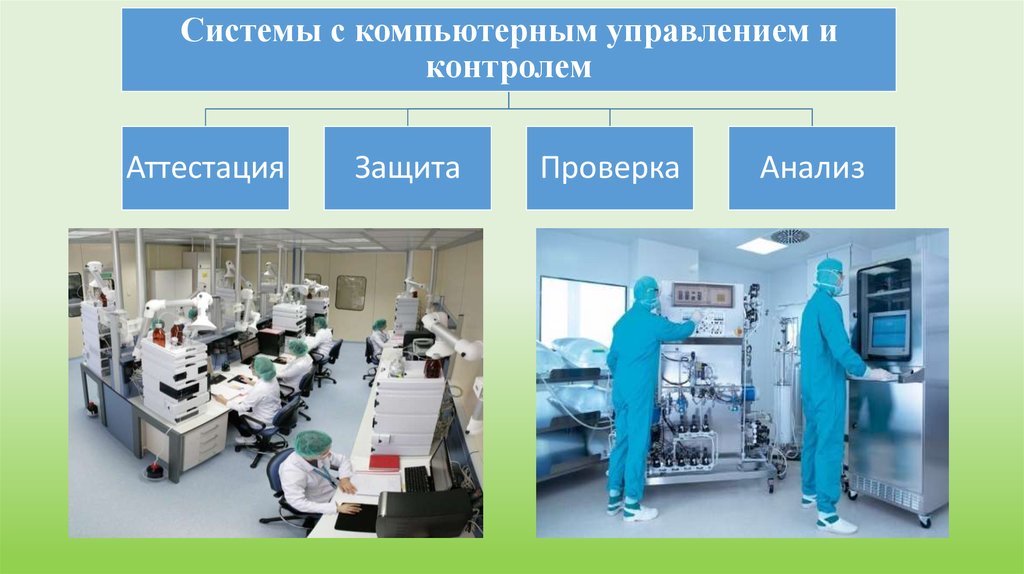 Системы с компьютерным управлением и контролем

Аттестация

Защита

Проверка

Анализ